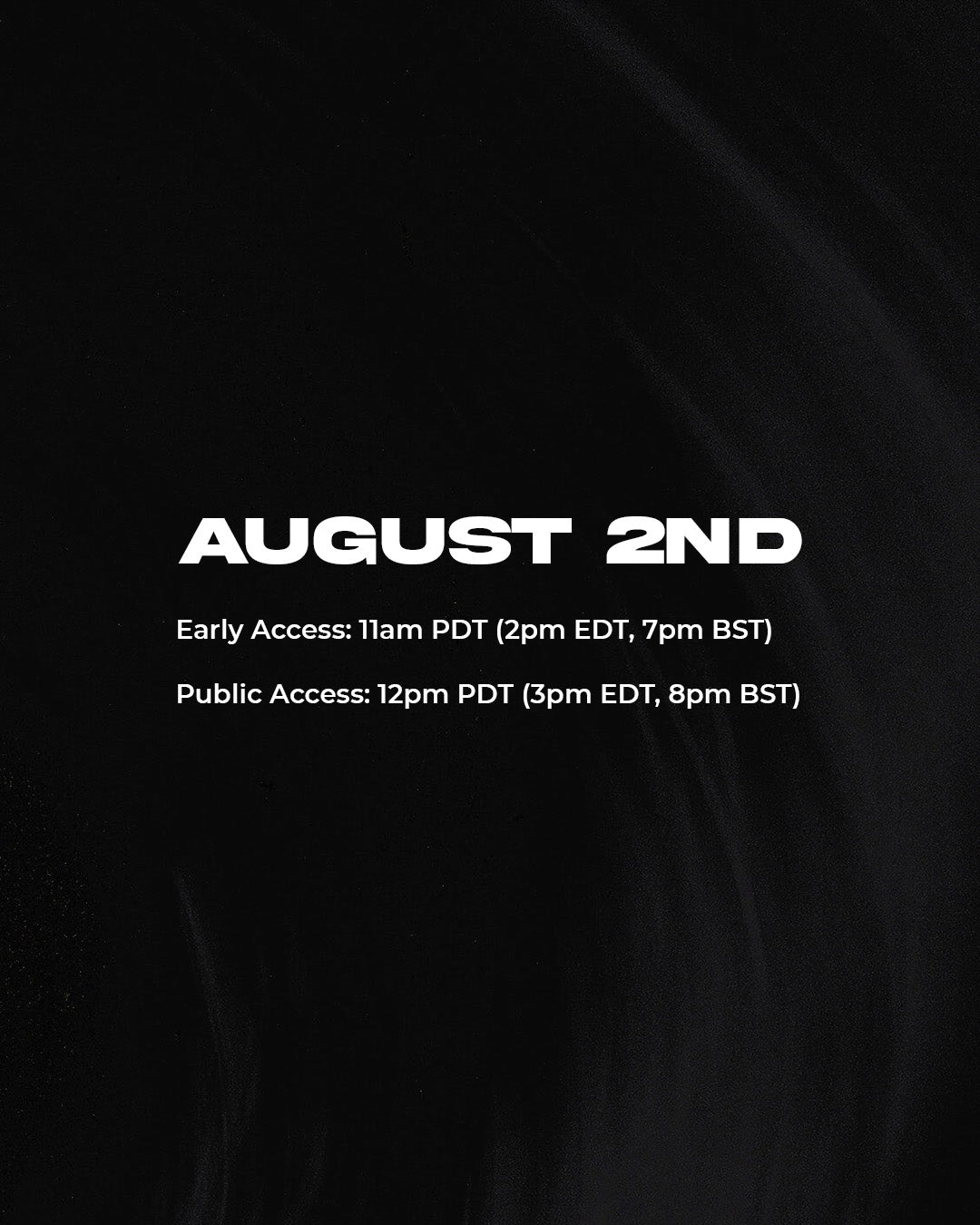 AUGUST 2ND

Early Access: 11am PDT (2pm EDT, 7pm BST)

Public Access: 12pm PDT (3pm EDT, 8pm BST)